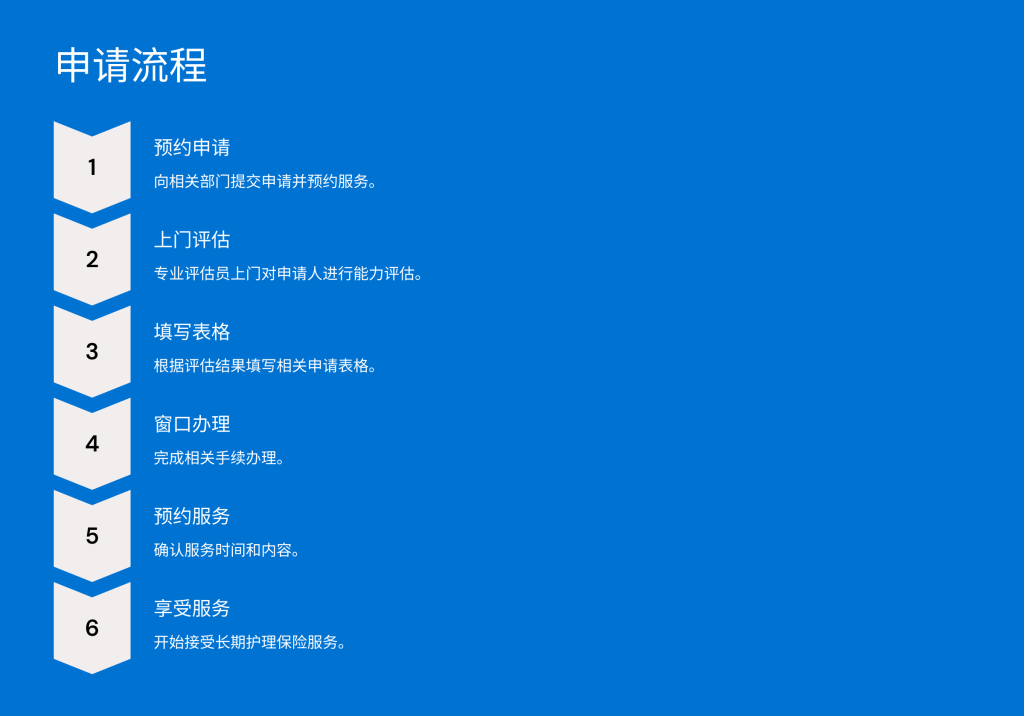 申请流程

1

预约申请

向相关部门提交申请并预约服务。

2

上门评估

专业评估员上门对申请人进行能力评估。

3

填写表格

根据评估结果填写相关申请表格。

4

窗口办理

完成相关手续办理。

5

预约服务

确认服务时间和内容。

6

享受服务

开始接受长期护理保险服务。